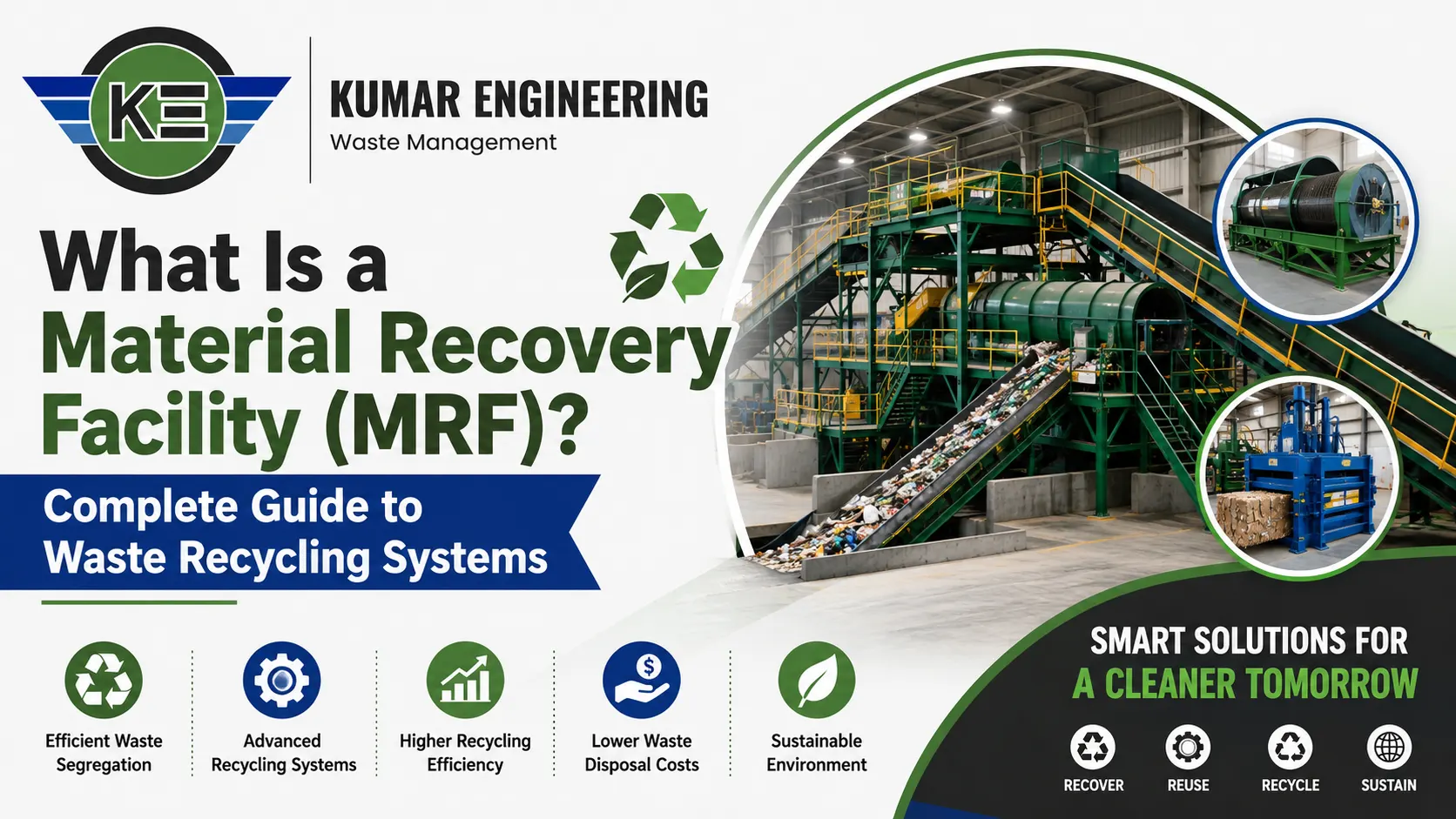 KE

KUMAR ENGINEERING
Waste Management

What Is a Material Recovery Facility (MRF)?

Complete Guide to Waste Recycling Systems

Efficient Waste Segregation

Advanced Recycling Systems

Higher Recycling Efficiency

Lower Waste Disposal Costs

Sustainable Environment

SMART SOLUTIONS FOR A CLEANER TOMORROW

RECOVER

REUSE

RECYCLE

SUSTAIN